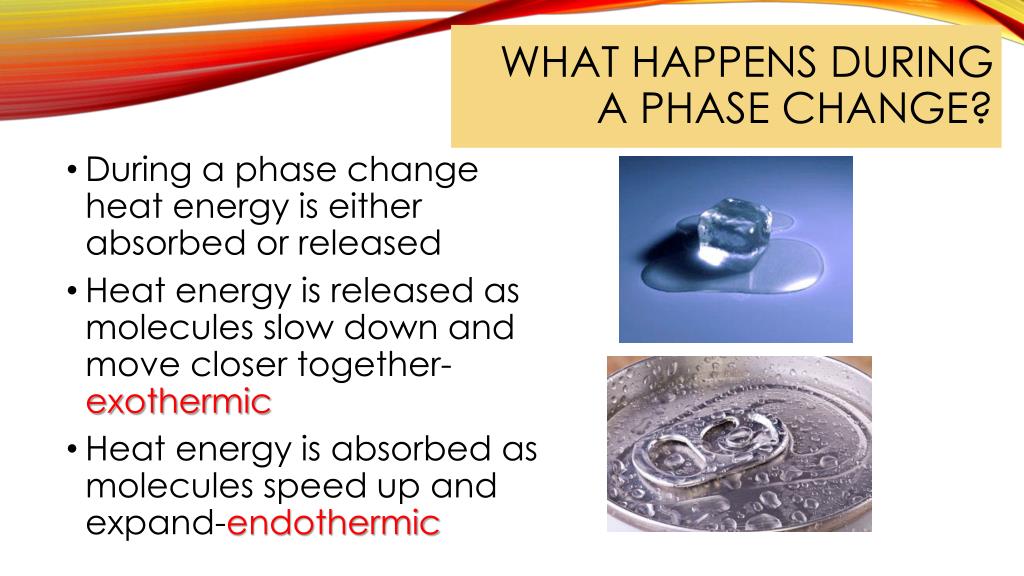 WHAT HAPPENS DURING A PHASE CHANGE?

• During a phase change heat energy is either absorbed or released

• Heat energy is released as molecules slow down and move closer together-exothermic

• Heat energy is absorbed as molecules speed up and expand-endothermic